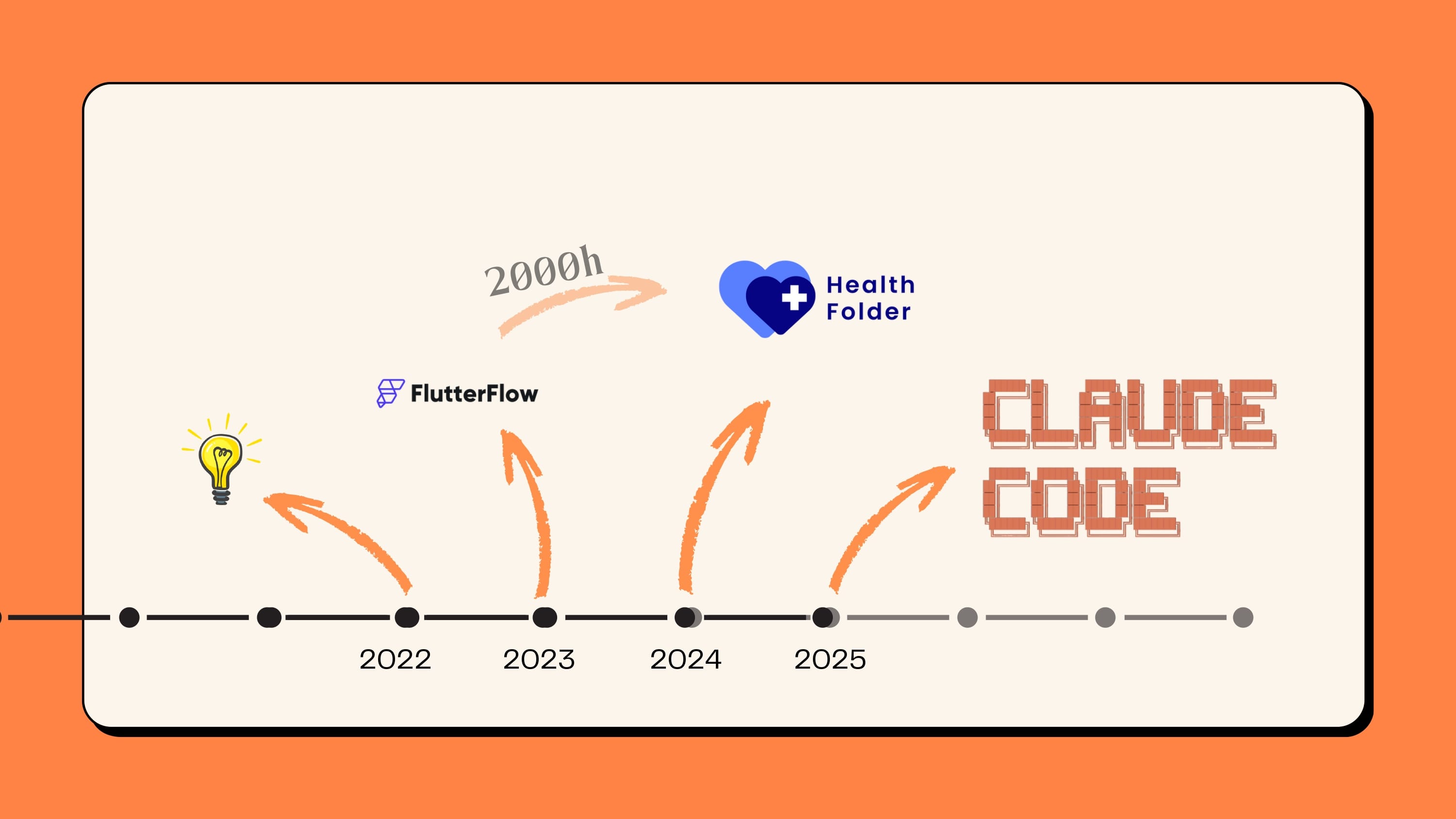 2000h

Health Folder

FlutterFlow

CLAUDE CODE

2022 2023 2024 2025